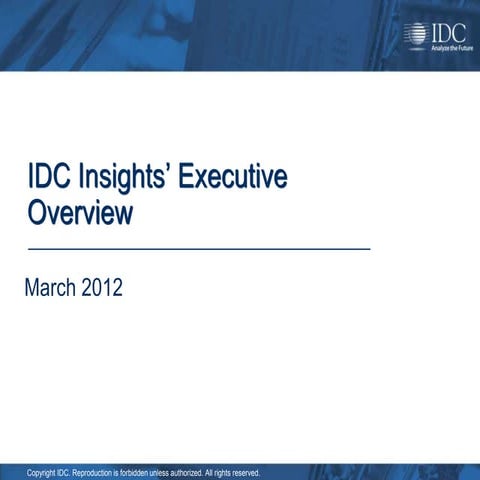 IDC
Analyze the Future

IDC Insights' Executive Overview

March 2012

Copyright IDC. Reproduction is forbidden unless authorized. All rights reserved.